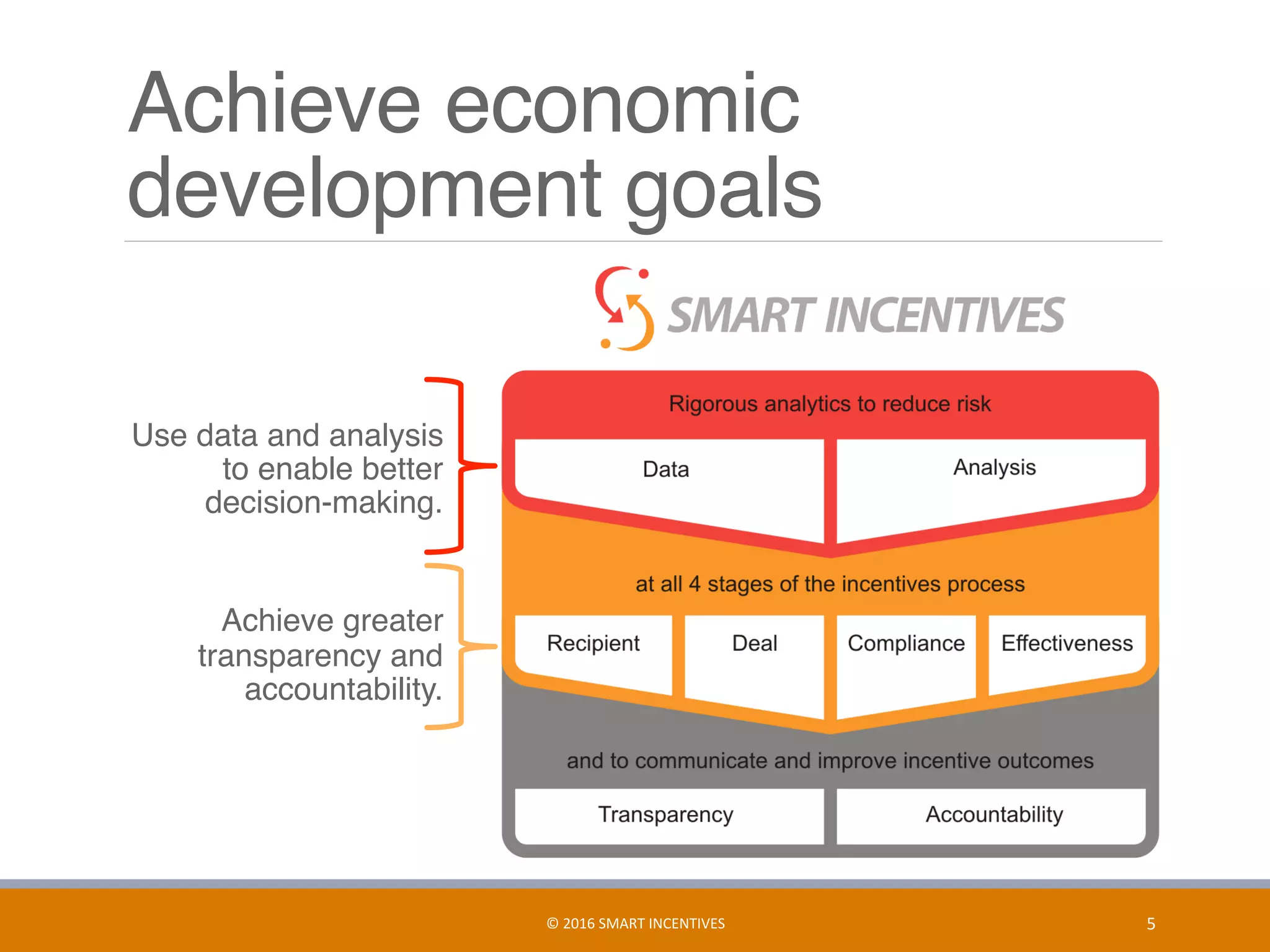 Achieve economic development goals

SMART INCENTIVES

Use data and analysis to enable better decision-making.

Achieve greater transparency and accountability.

Rigorous analytics to reduce risk

Data

Analysis

at all 4 stages of the incentives process

Recipient

Deal

Compliance

Effectiveness

and to communicate and improve incentive outcomes

Transparency

Accountability

© 2016 SMART INCENTIVES

5